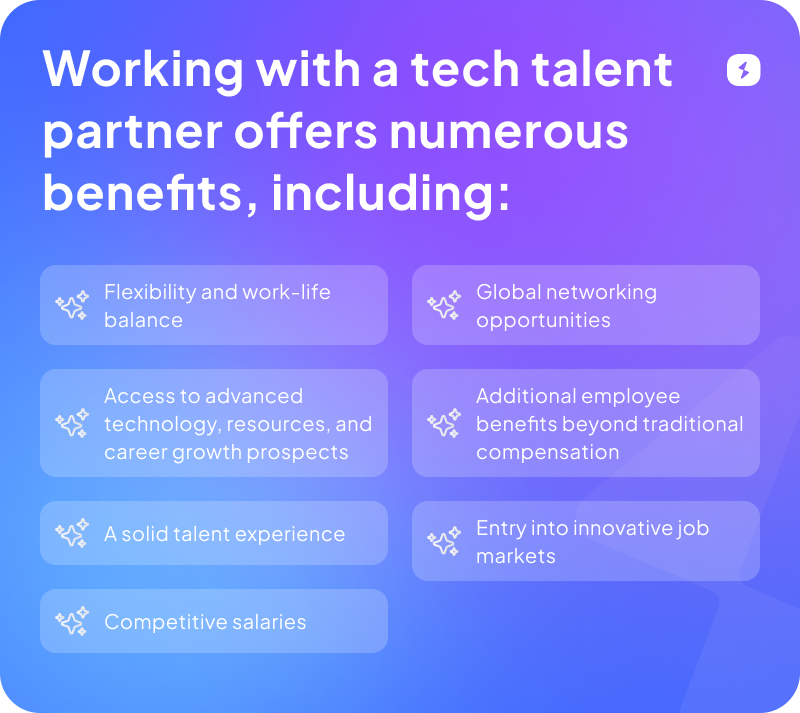 Working with a tech talent partner offers numerous benefits, including:

Flexibility and work-life balance

Access to advanced technology, resources, and career growth prospects

A solid talent experience

Competitive salaries

Global networking opportunities

Additional employee benefits beyond traditional compensation

Entry into innovative job markets